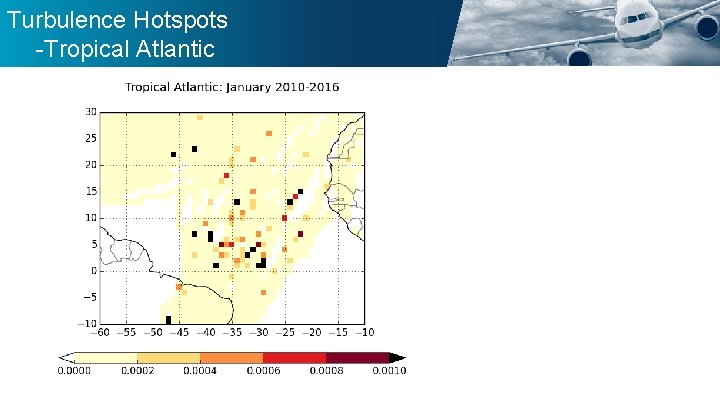 Turbulence Hotspots
-Tropical Atlantic

Tropical Atlantic: January 2010-2016

30
25
20
15
10
5
0
−5
−10

−60 −55 −50 −45 −40 −35 −30 −25 −20 −15 −10

0.0000 0.0002 0.0004 0.0006 0.0008 0.0010